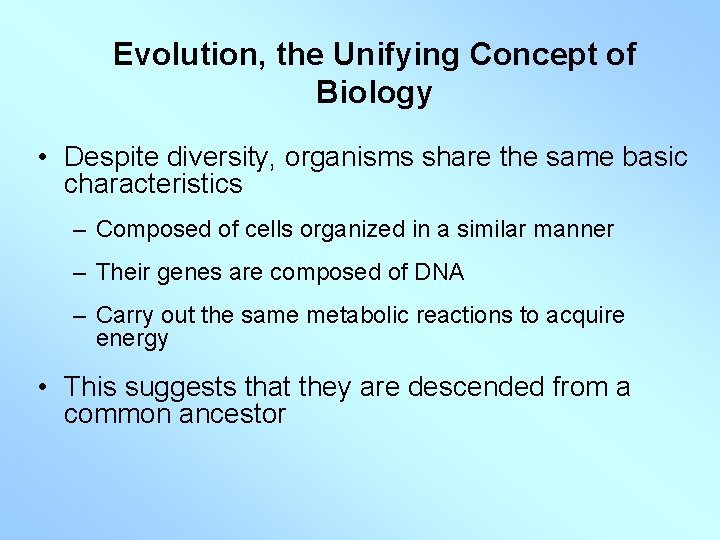 Evolution, the Unifying Concept of Biology

• Despite diversity, organisms share the same basic characteristics

– Composed of cells organized in a similar manner

– Their genes are composed of DNA

– Carry out the same metabolic reactions to acquire energy

• This suggests that they are descended from a common ancestor